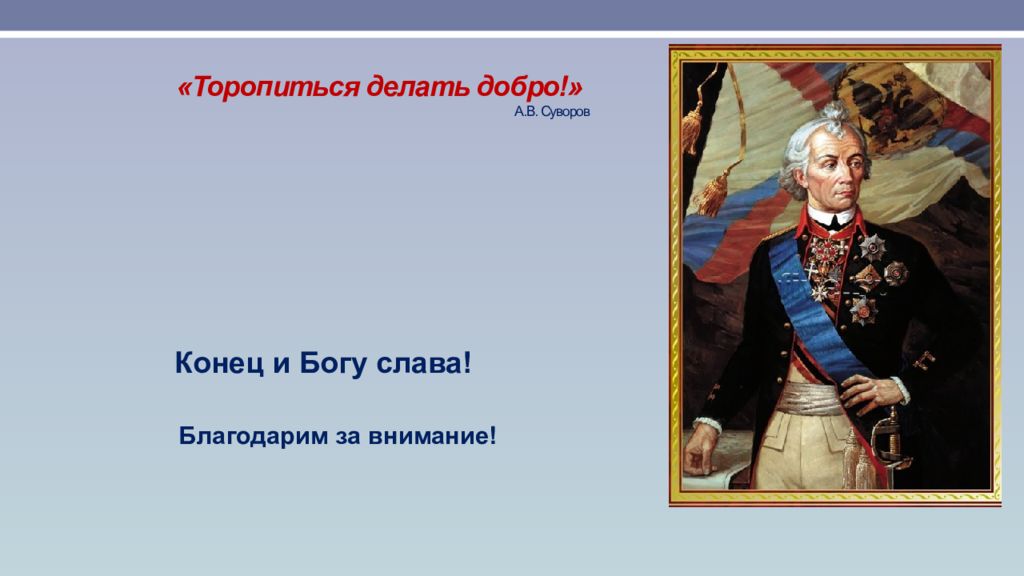 «Торопиться делать добро!»
А.В. Суворов

Конец и Богу слава!

Благодарим за внимание!